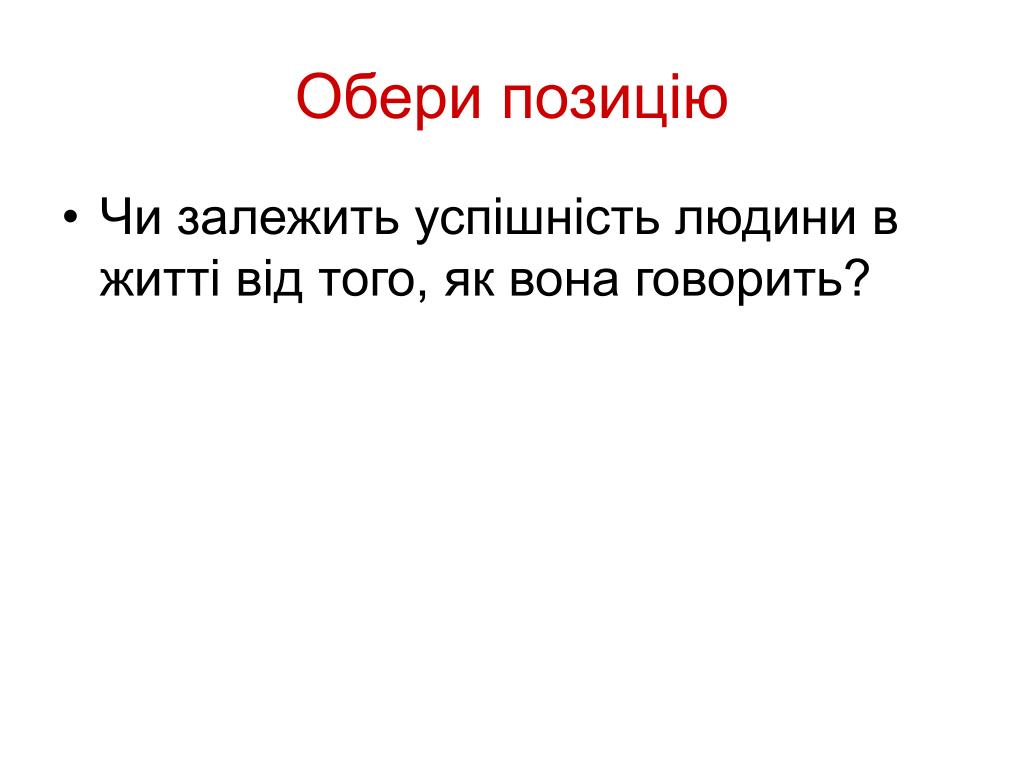 Обери позицію

• Чи залежить успішність людини в житті від того, як вона говорить?